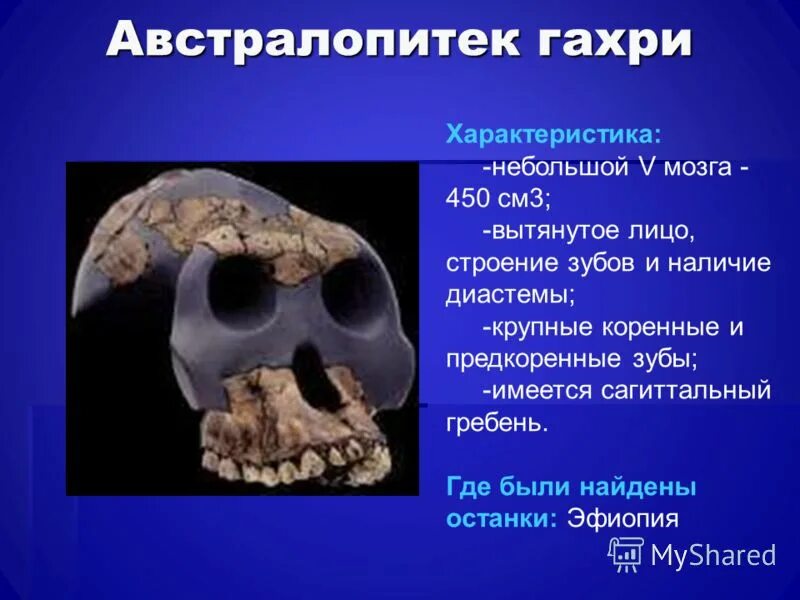 Австралопитек гахри

Характеристика:
-небольшой V мозга - 450 см3;
-вытянутое лицо, строение зубов и наличие диастемы;
-крупные коренные и предкоренные зубы;
-имеется сагиттальный гребень.

Где были найдены останки: Эфиопия

MyShared